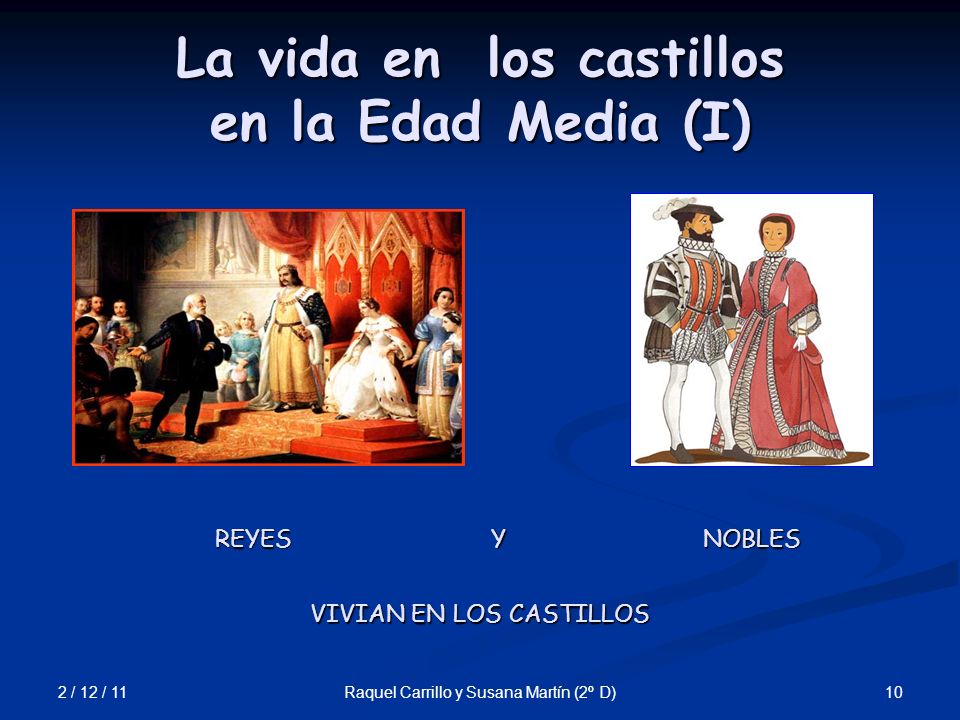 La vida en los castillos en la Edad Media (I)

REYES Y NOBLES

VIVIAN EN LOS CASTILLOS

2 / 12 / 11

Raquel Carrillo y Susana Martín (2º D)

10